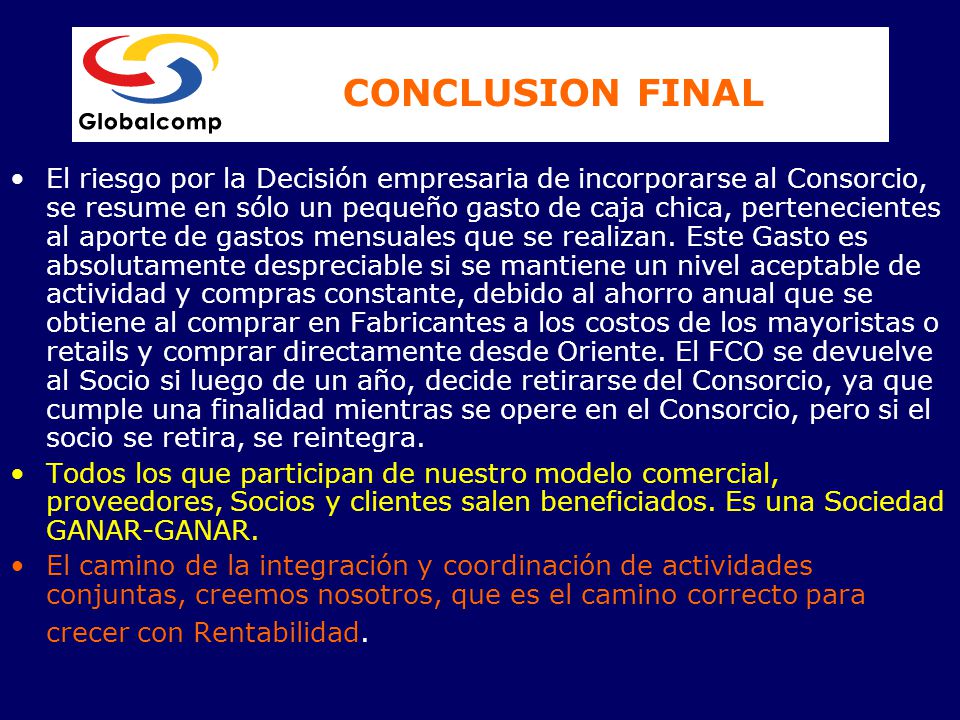 Globalcomp

CONCLUSION FINAL

• El riesgo por la Decisión empresaria de incorporarse al Consorcio, se resume en sólo un pequeño gasto de caja chica, pertenecientes al aporte de gastos mensuales que se realizan. Este Gasto es absolutamente despreciable si se mantiene un nivel aceptable de actividad y compras constante, debido al ahorro anual que se obtiene al comprar en Fabricantes a los costos de los mayoristas o retails y comprar directamente desde Oriente. El FCO se devuelve al Socio si luego de un año, decide retirarse del Consorcio, ya que cumple una finalidad mientras se opere en el Consorcio, pero si el socio se retira, se reintegra.

• Todos los que participan de nuestro modelo comercial, proveedores, Socios y clientes salen beneficiados. Es una Sociedad GANAR-GANAR.

• El camino de la integración y coordinación de actividades conjuntas, creemos nosotros, que es el camino correcto para crecer con Rentabilidad.